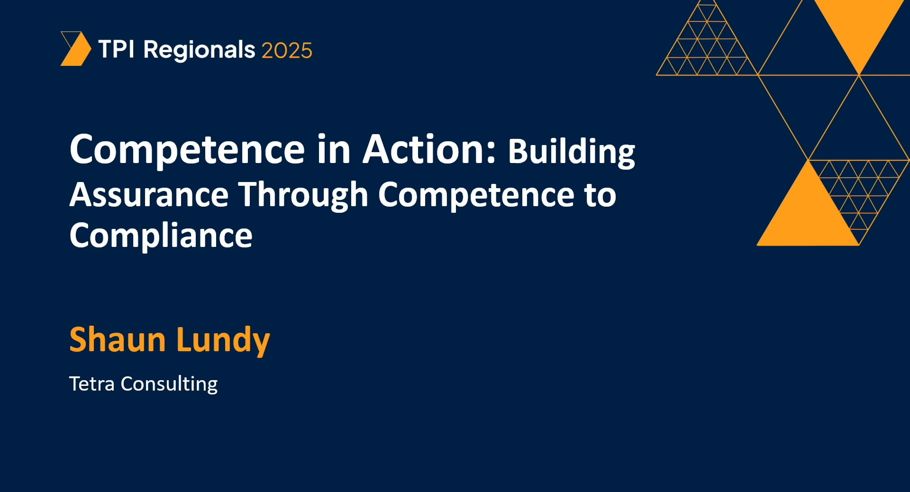 TPI Regionals 2025

Competence in Action: Building Assurance Through Competence to Compliance

Shaun Lundy

Tetra Consulting